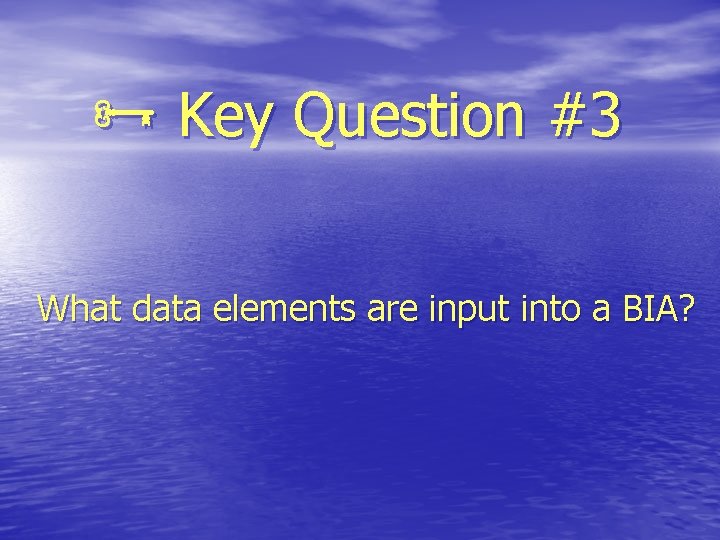 Key Question #3

What data elements are input into a BIA?